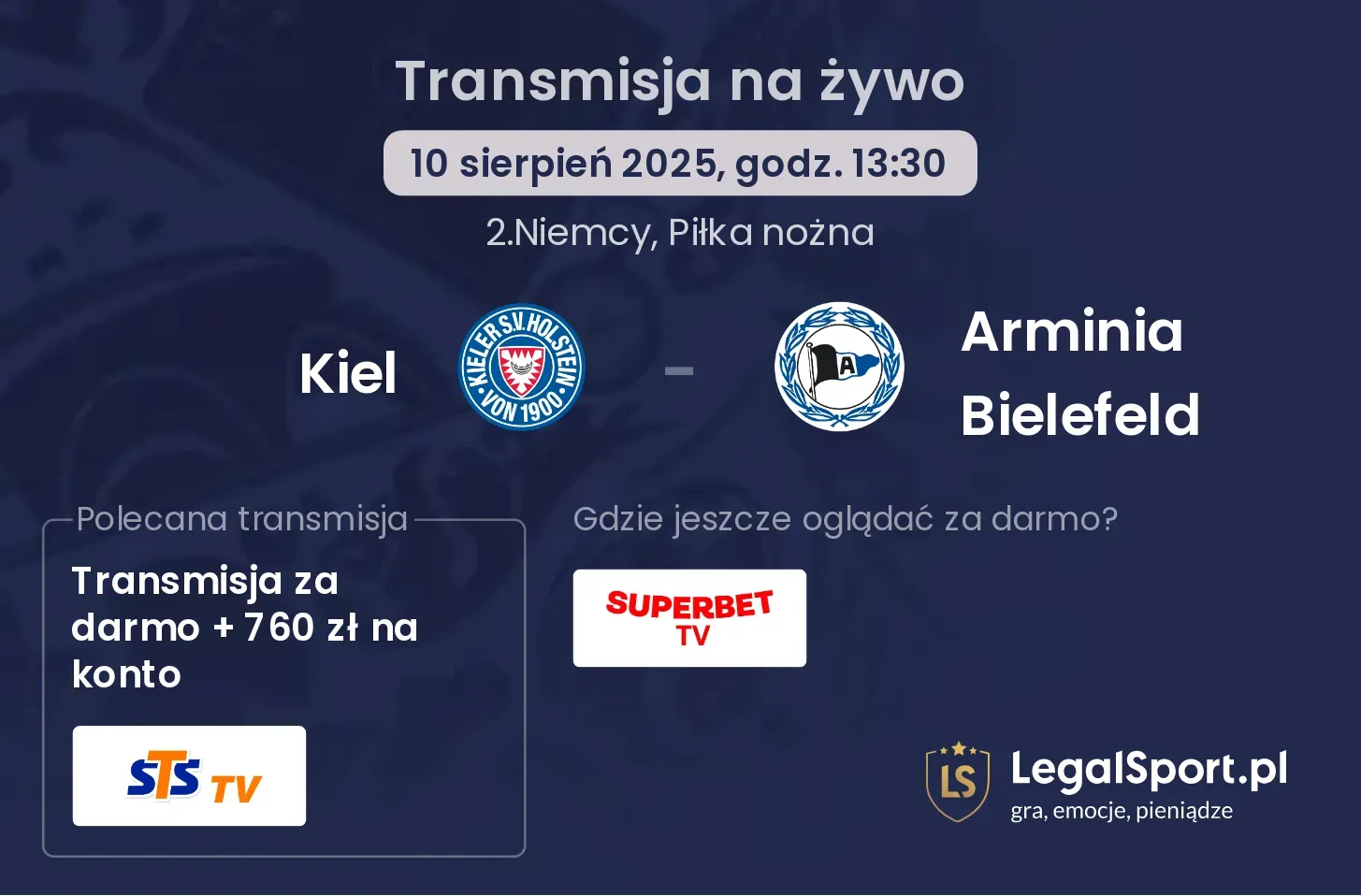 Transmisja na żywo

10 sierpień 2025, godz. 13:30

2.Niemcy, Piłka nożna

Kiel

KIELER S.V. HOLSTEIN VON 1900

–

A

Arminia Bielefeld

Polecana transmisja

Transmisja za darmo + 760 zł na konto

STS TV

Gdzie jeszcze oglądać za darmo?

SUPERBET TV

LS

LegalSport.pl
gra, emocje, pieniądze